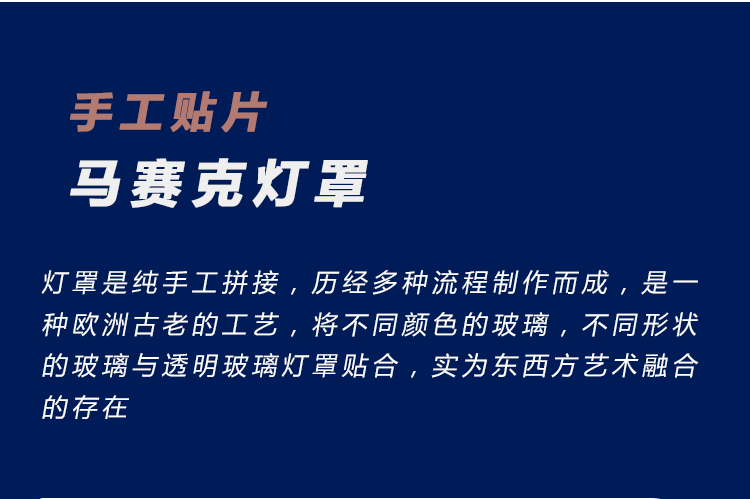 手工贴片
马赛克灯罩

灯罩是纯手工拼接，历经多种流程制作而成，是一种欧洲古老的工艺，将不同颜色的玻璃，不同形状的玻璃与透明玻璃灯罩贴合，实为东西方艺术融合的存在